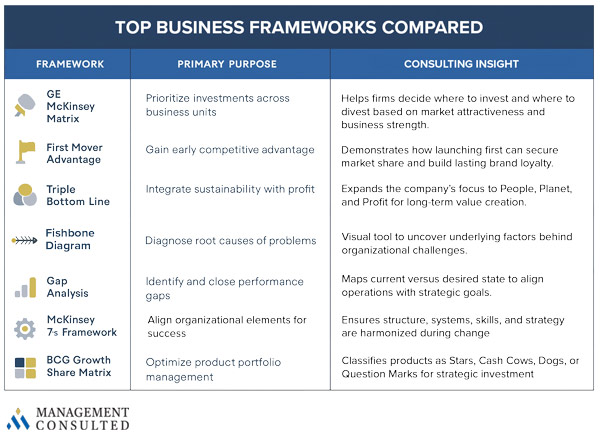 TOP BUSINESS FRAMEWORKS COMPARED

| FRAMEWORK | PRIMARY PURPOSE | CONSULTING INSIGHT |
|---|---|---|
| GE McKinsey Matrix | Prioritize investments across business units | Helps firms decide where to invest and where to divest based on market attractiveness and business strength. |
| First Mover Advantage | Gain early competitive advantage | Demonstrates how launching first can secure market share and build lasting brand loyalty. |
| Triple Bottom Line | Integrate sustainability with profit | Expands the company's focus to People, Planet, and Profit for long-term value creation. |
| Fishbone Diagram | Diagnose root causes of problems | Visual tool to uncover underlying factors behind organizational challenges. |
| Gap Analysis | Identify and close performance gaps | Maps current versus desired state to align operations with strategic goals. |
| McKinsey 7s Framework | Align organizational elements for success | Ensures structure, systems, skills, and strategy are harmonized during change |
| BCG Growth Share Matrix | Optimize product portfolio management | Classifies products as Stars, Cash Cows, Dogs, or Question Marks for strategic investment |

MANAGEMENT CONSULTED